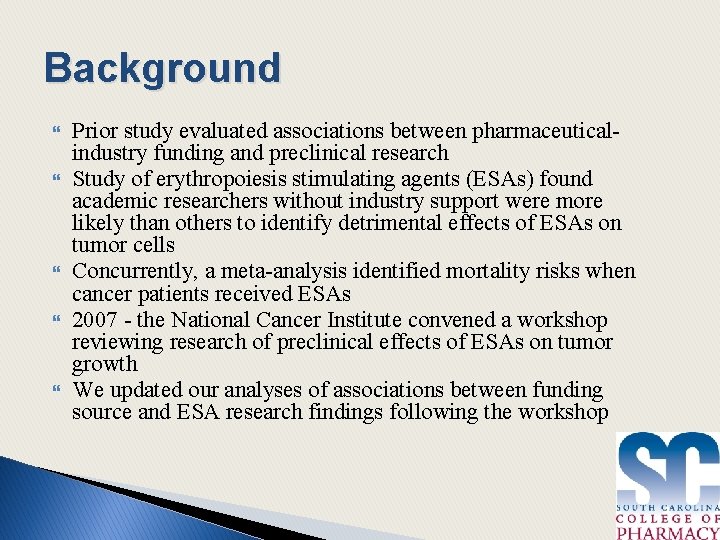 Background

Prior study evaluated associations between pharmaceutical-industry funding and preclinical research

Study of erythropoiesis stimulating agents (ESAs) found academic researchers without industry support were more likely than others to identify detrimental effects of ESAs on tumor cells

Concurrently, a meta-analysis identified mortality risks when cancer patients received ESAs

2007 - the National Cancer Institute convened a workshop reviewing research of preclinical effects of ESAs on tumor growth

We updated our analyses of associations between funding source and ESA research findings following the workshop

SC
SOUTH CAROLINA
COLLEGE OF
PHARMACY